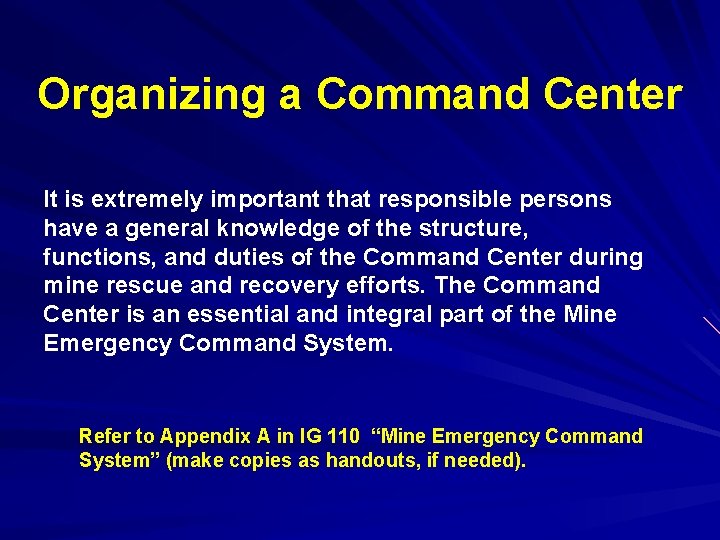 Organizing a Command Center

It is extremely important that responsible persons have a general knowledge of the structure, functions, and duties of the Command Center during mine rescue and recovery efforts. The Command Center is an essential and integral part of the Mine Emergency Command System.

Refer to Appendix A in IG 110 “Mine Emergency Command System” (make copies as handouts, if needed).